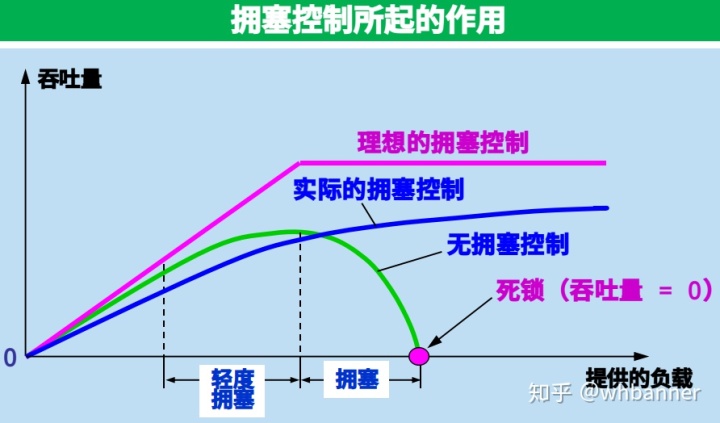 拥塞控制所起的作用

吞吐量

理想的拥塞控制

实际的拥塞控制

无拥塞控制

死锁（吞吐量 ＝ 0）

0

轻度拥塞

拥塞

提供的负载

知乎 @whbanner